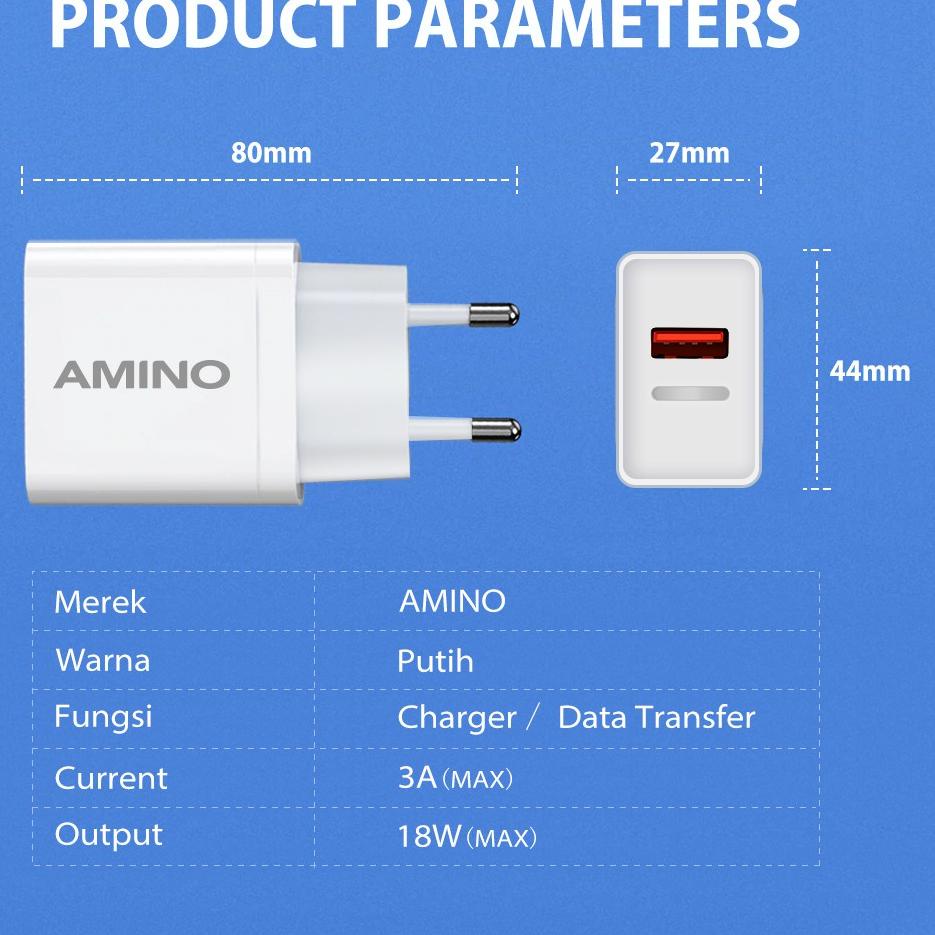 PRODUCT PARAMETERS

80mm

27mm

AMINO

44mm

| Merek | AMINO |
|---|---|
| Warna | Putih |
| Fungsi | Charger / Data Transfer |
| Current | 3A (MAX) |
| Output | 18W (MAX) |